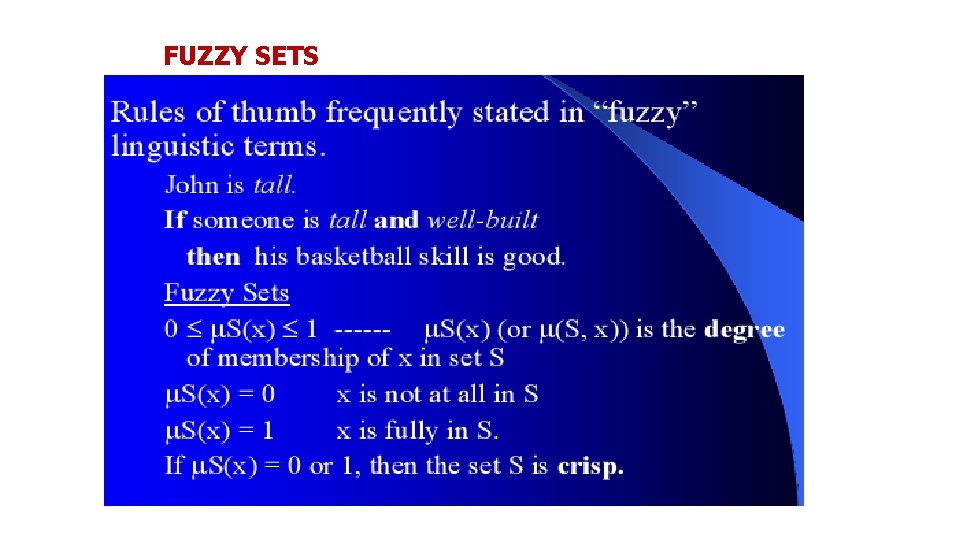 FUZZY SETS

Rules of thumb frequently stated in “fuzzy” linguistic terms.

John is tall.

If someone is tall and well-built then his basketball skill is good.

Fuzzy Sets

$0 \leq \mu S(x) \leq 1$ ------ $\mu S(x)$ (or $\mu(S, x)$) is the degree of membership of x in set S

$\mu S(x) = 0$ x is not at all in S

$\mu S(x) = 1$ x is fully in S.

If $\mu S(x) = 0$ or 1, then the set S is crisp.